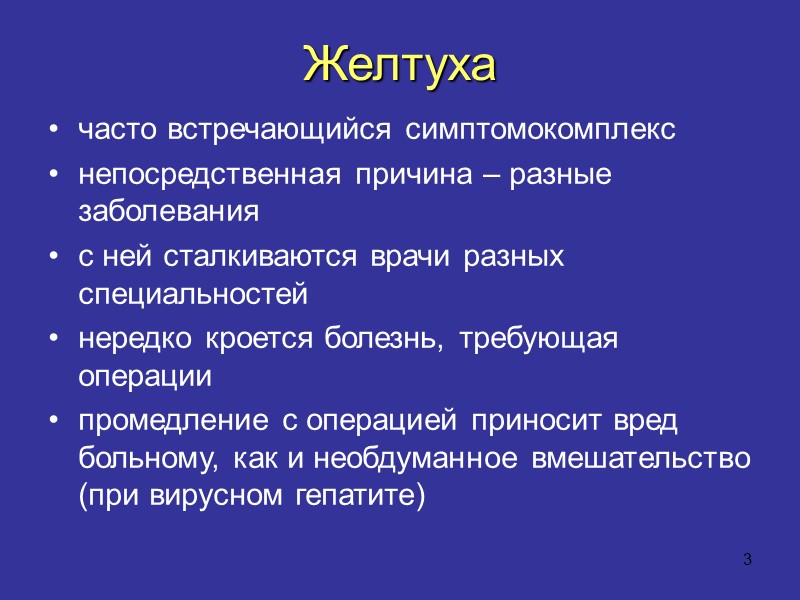 Желтуха

• часто встречающийся симптомокомплекс
• непосредственная причина – разные заболевания
• с ней сталкиваются врачи разных специальностей
• нередко кроется болезнь, требующая операции
• промедление с операцией приносит вред больному, как и необдуманное вмешательство (при вирусном гепатите)

3